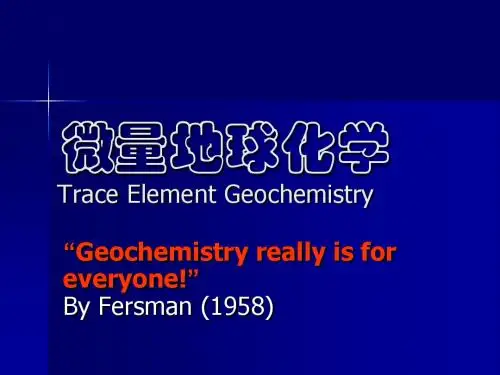 微量地球化学
Trace Element Geochemistry

“Geochemistry really is for everyone!”
By Fersman (1958)